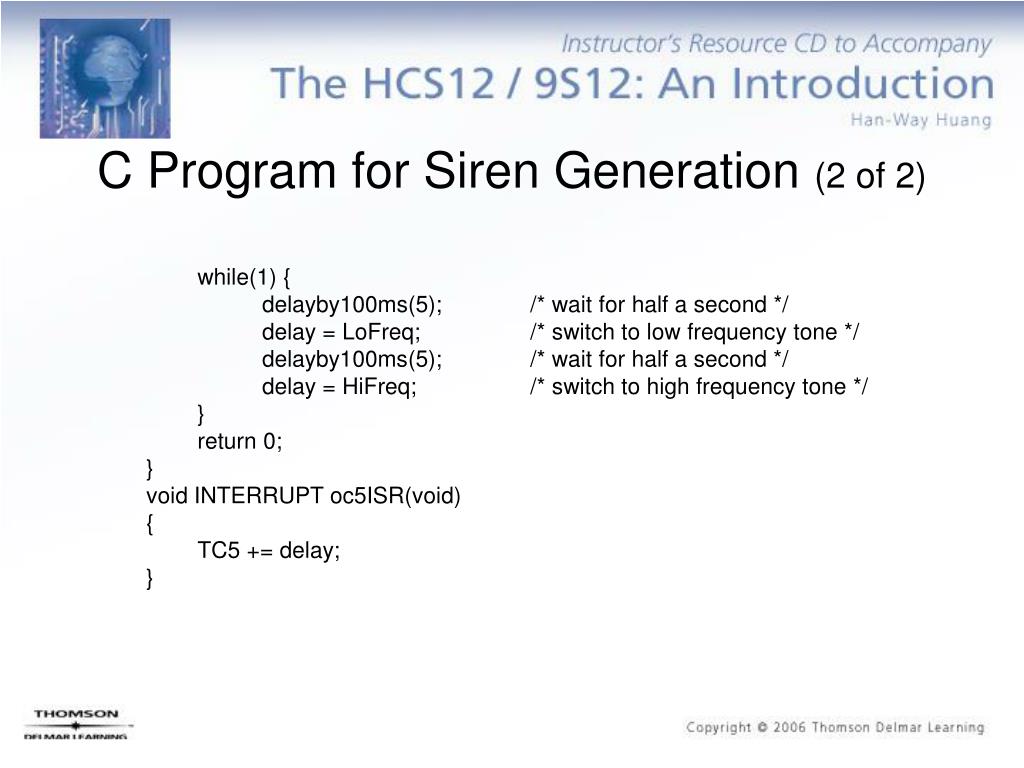 Instructor's Resource CD to Accompany
The HCS12 / 9S12: An Introduction
Han-Way Huang

C Program for Siren Generation (2 of 2)

while(1) {
delayby100ms(5); /* wait for half a second */
delay = LoFreq; /* switch to low frequency tone */
delayby100ms(5); /* wait for half a second */
delay = HiFreq; /* switch to high frequency tone */
}
return 0;
}
void INTERRUPT oc5ISR(void)
{
TC5 += delay;
}

THOMSON
DELMAR LEARNING

Copyright © 2006 Thomson Delmar Learning